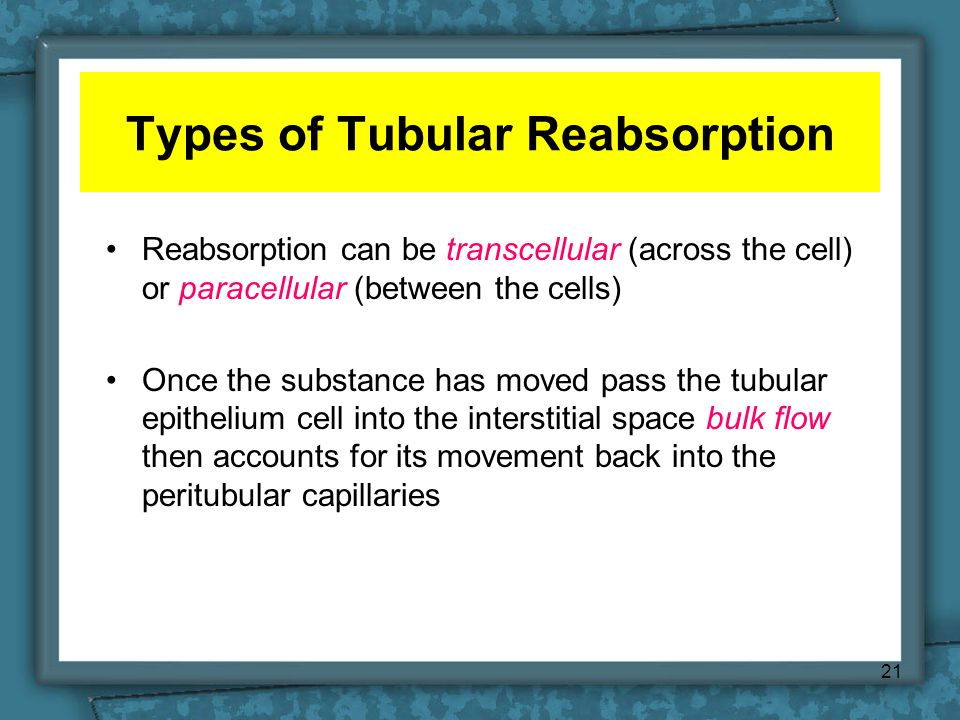 Types of Tubular Reabsorption

• Reabsorption can be transcellular (across the cell) or paracellular (between the cells)

• Once the substance has moved pass the tubular epithelium cell into the interstitial space bulk flow then accounts for its movement back into the peritubular capillaries

21